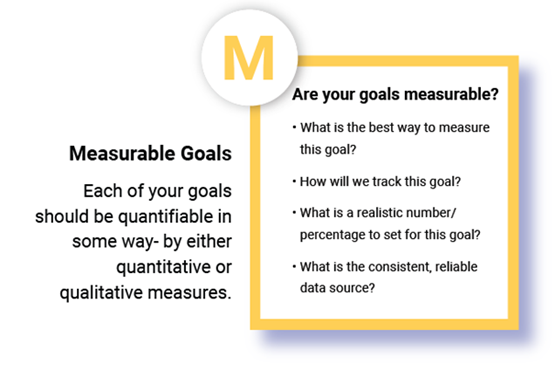 M

Measurable Goals

Each of your goals should be quantifiable in some way- by either quantitative or qualitative measures.

Are your goals measurable?

• What is the best way to measure this goal?

• How will we track this goal?

• What is a realistic number/ percentage to set for this goal?

• What is the consistent, reliable data source?